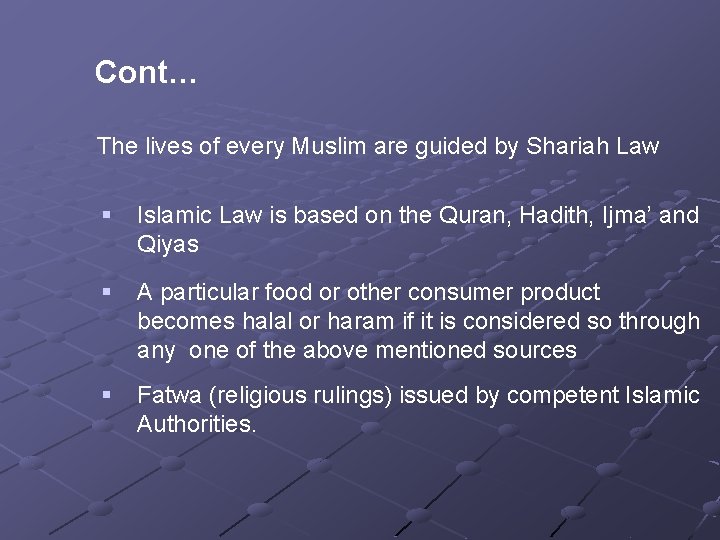 Cont…

The lives of every Muslim are guided by Shariah Law

▪ Islamic Law is based on the Quran, Hadith, Ijma' and Qiyas

▪ A particular food or other consumer product becomes halal or haram if it is considered so through any one of the above mentioned sources

▪ Fatwa (religious rulings) issued by competent Islamic Authorities.